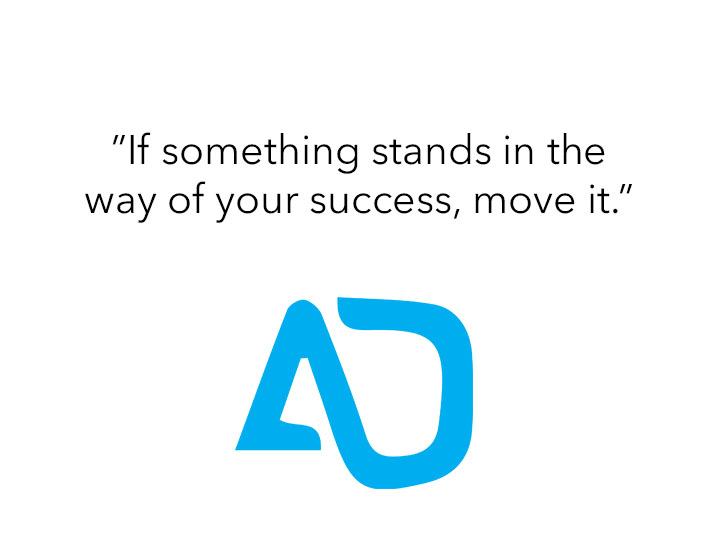 "If something stands in the way of your success, move it."

AD